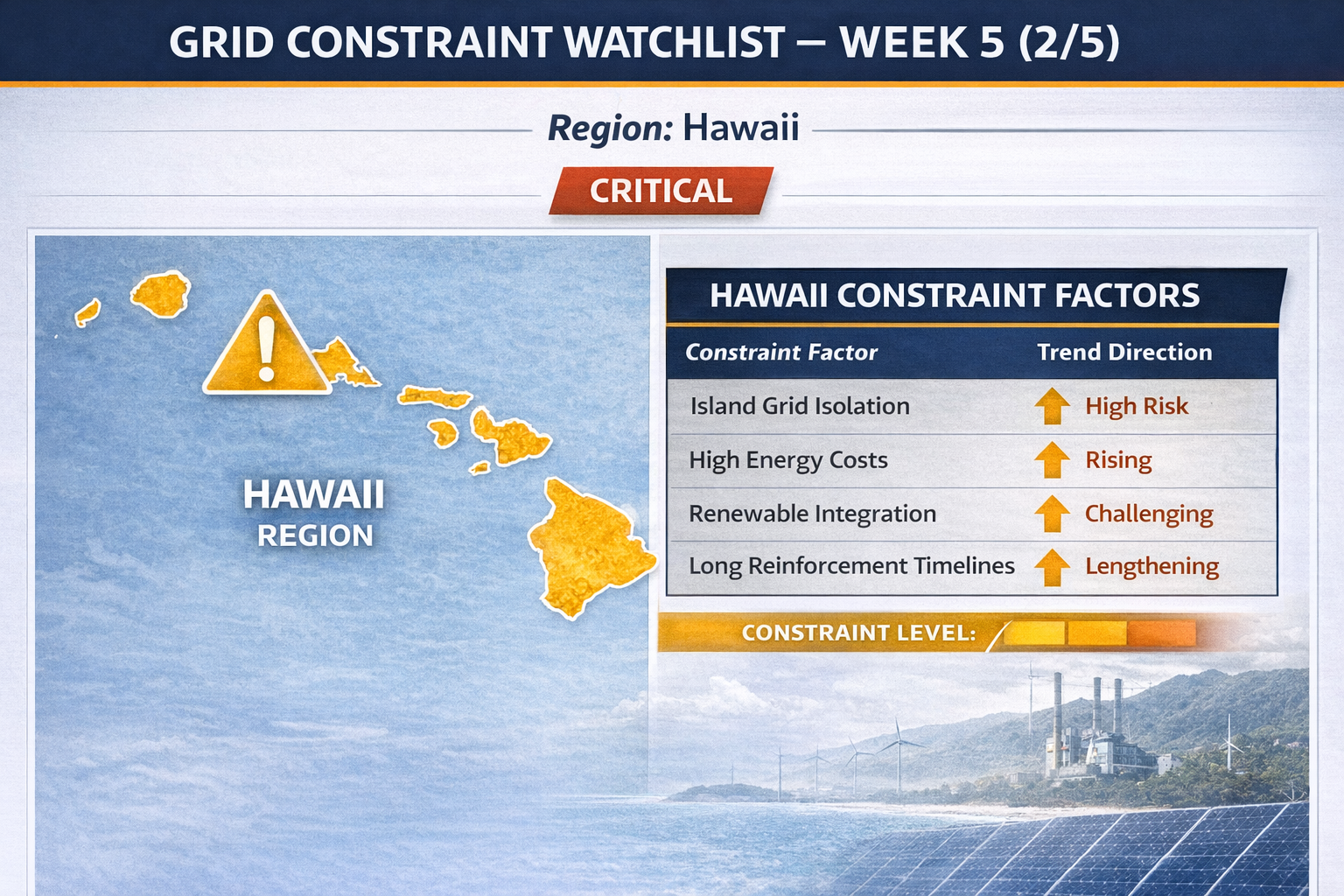 GRID CONSTRAINT WATCHLIST — WEEK 5 (2/5)

Region: Hawaii

CRITICAL

HAWAII
REGION

HAWAII CONSTRAINT FACTORS

| Constraint Factor | Trend Direction |
|---|---|
| Island Grid Isolation | High Risk |
| High Energy Costs | Rising |
| Renewable Integration | Challenging |
| Long Reinforcement Timelines | Lengthening |

CONSTRAINT LEVEL: